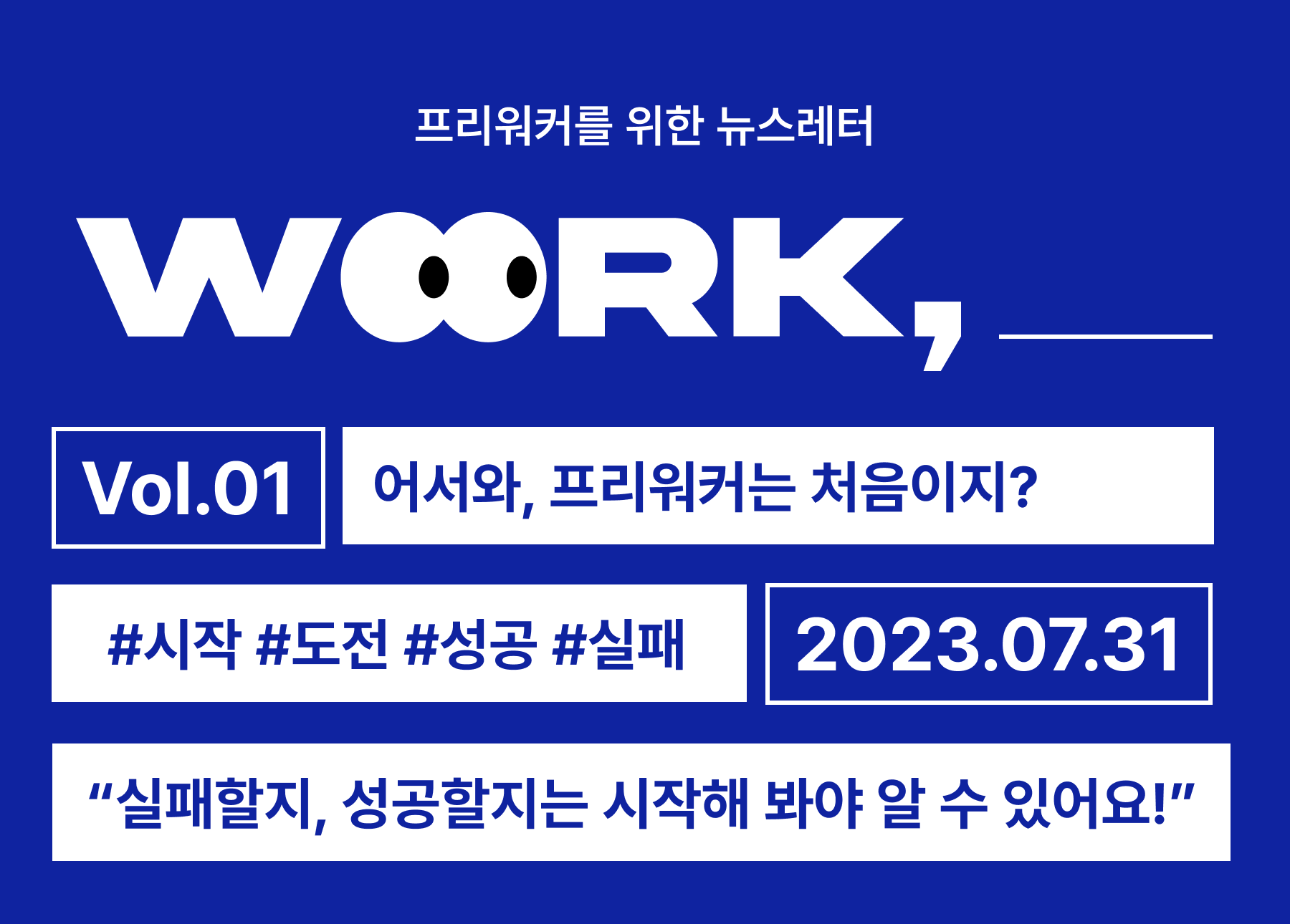 프리워커를 위한 뉴스레터

WOORK, ___

Vol.01

어서와, 프리워커는 처음이지?

#시작 #도전 #성공 #실패

2023.07.31

“실패할지, 성공할지는 시작해 봐야 알 수 있어요!”